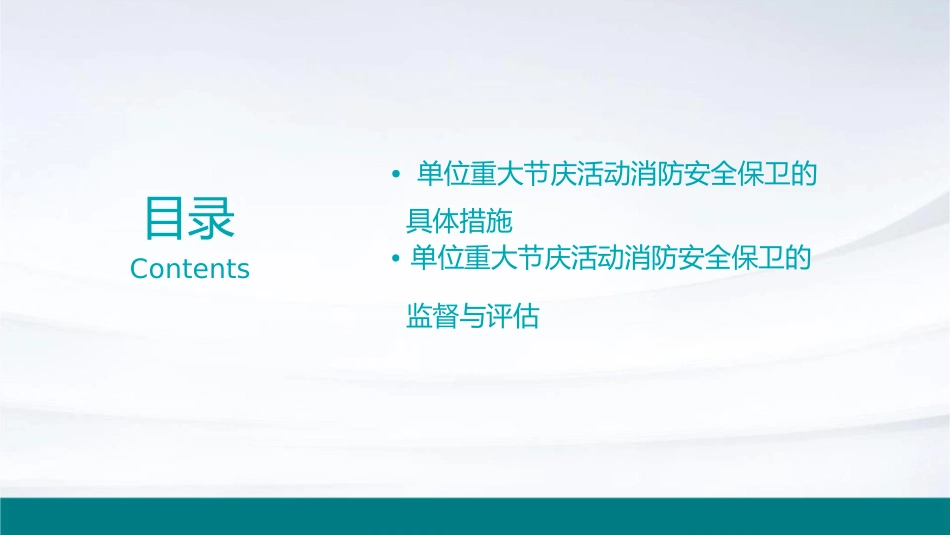 目录
Contents

• 单位重大节庆活动消防安全保卫的具体措施
• 单位重大节庆活动消防安全保卫的监督与评估